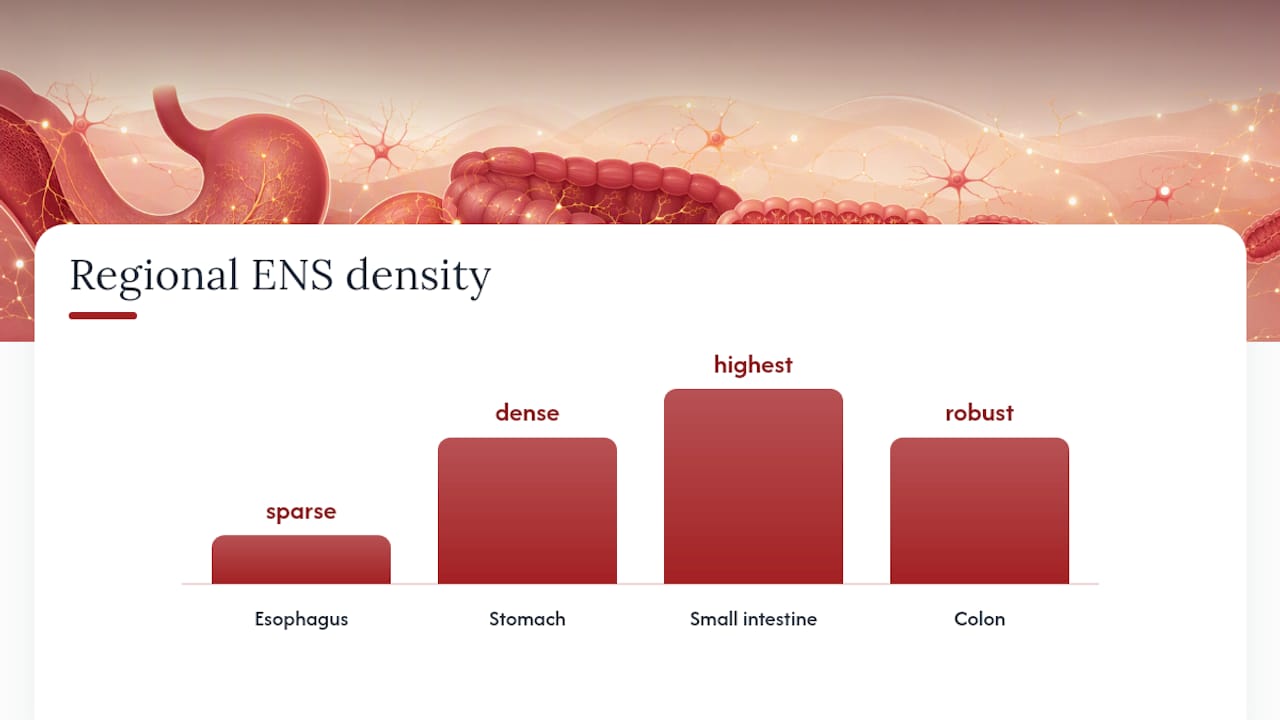 Regional ENS density

sparse
dense
highest
robust

Esophagus
Stomach
Small intestine
Colon